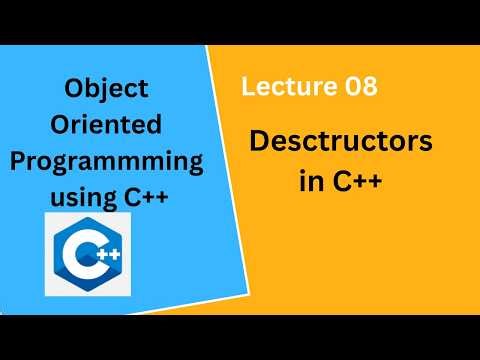 Object Oriented Programmming using C++

C++

Lecture 08

Desctructors in C++